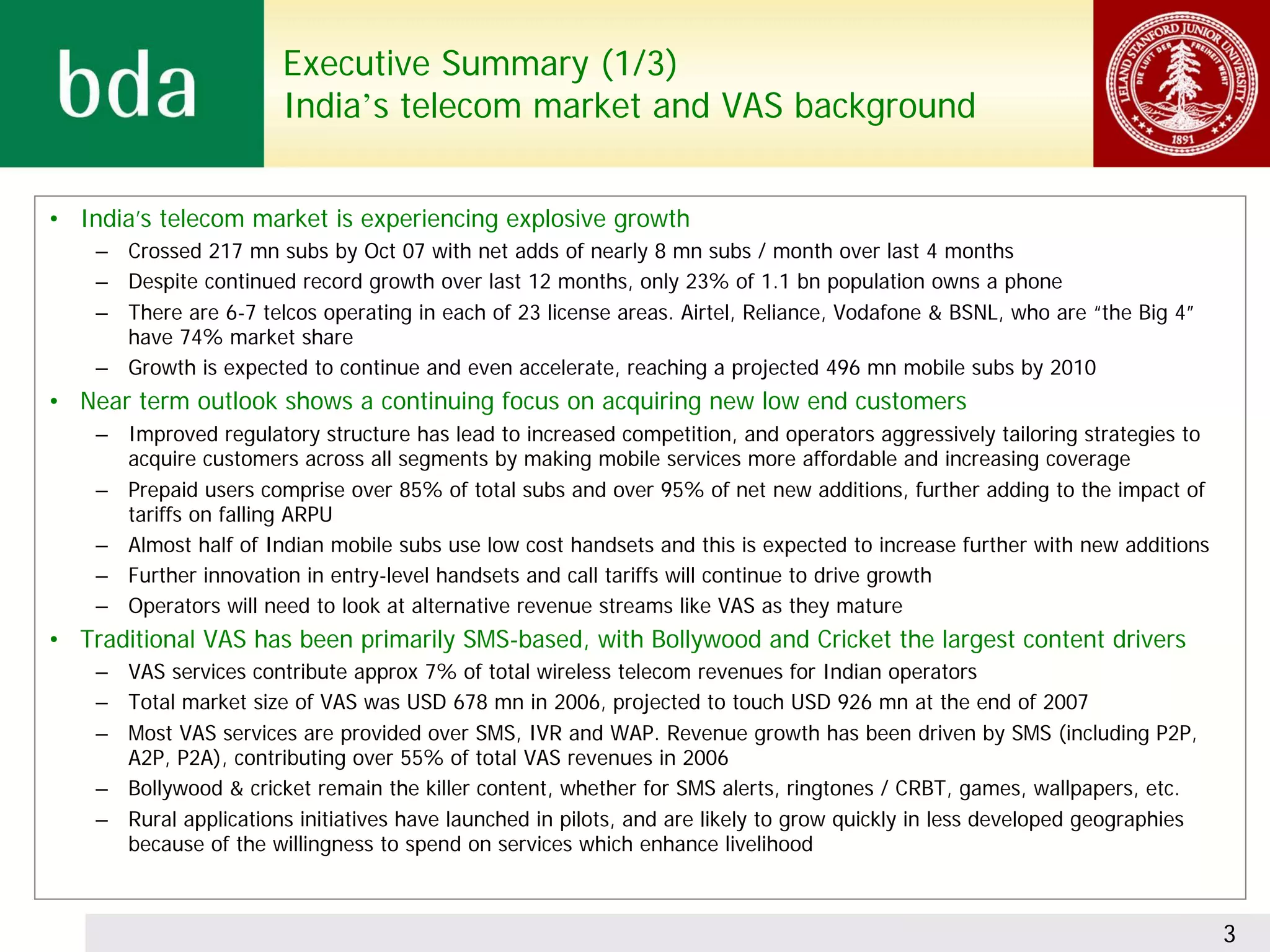 bda

Executive Summary (1/3)
India's telecom market and VAS background

LELAND STANFORD JUNIOR UNIVERSITY
DIE LUFT DER FREIHEIT WEHT
1891

• India's telecom market is experiencing explosive growth
– Crossed 217 mn subs by Oct 07 with net adds of nearly 8 mn subs / month over last 4 months
– Despite continued record growth over last 12 months, only 23% of 1.1 bn population owns a phone
– There are 6-7 telcos operating in each of 23 license areas. Airtel, Reliance, Vodafone & BSNL, who are "the Big 4" have 74% market share
– Growth is expected to continue and even accelerate, reaching a projected 496 mn mobile subs by 2010

• Near term outlook shows a continuing focus on acquiring new low end customers
– Improved regulatory structure has lead to increased competition, and operators aggressively tailoring strategies to acquire customers across all segments by making mobile services more affordable and increasing coverage
– Prepaid users comprise over 85% of total subs and over 95% of net new additions, further adding to the impact of tariffs on falling ARPU
– Almost half of Indian mobile subs use low cost handsets and this is expected to increase further with new additions
– Further innovation in entry-level handsets and call tariffs will continue to drive growth
– Operators will need to look at alternative revenue streams like VAS as they mature

• Traditional VAS has been primarily SMS-based, with Bollywood and Cricket the largest content drivers
– VAS services contribute approx 7% of total wireless telecom revenues for Indian operators
– Total market size of VAS was USD 678 mn in 2006, projected to touch USD 926 mn at the end of 2007
– Most VAS services are provided over SMS, IVR and WAP. Revenue growth has been driven by SMS (including P2P, A2P, P2A), contributing over 55% of total VAS revenues in 2006
– Bollywood & cricket remain the killer content, whether for SMS alerts, ringtones / CRBT, games, wallpapers, etc.
– Rural applications initiatives have launched in pilots, and are likely to grow quickly in less developed geographies because of the willingness to spend on services which enhance livelihood

3